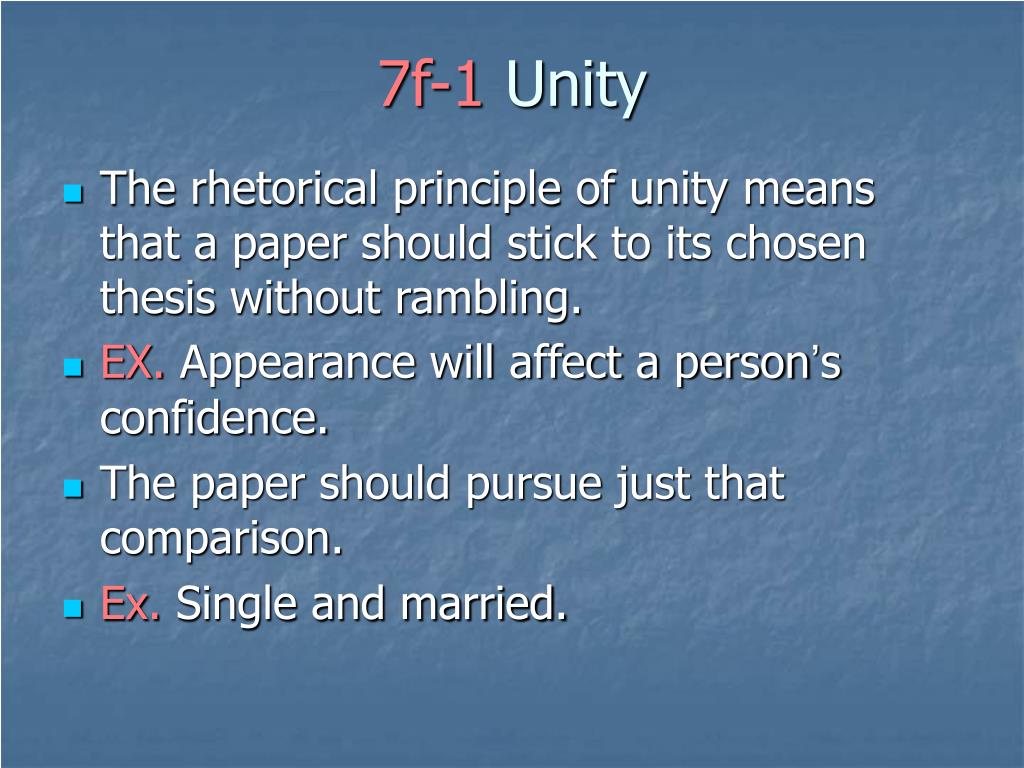 7f-1 Unity

- The rhetorical principle of unity means that a paper should stick to its chosen thesis without rambling.
- EX. Appearance will affect a person's confidence.
- The paper should pursue just that comparison.
- Ex. Single and married.